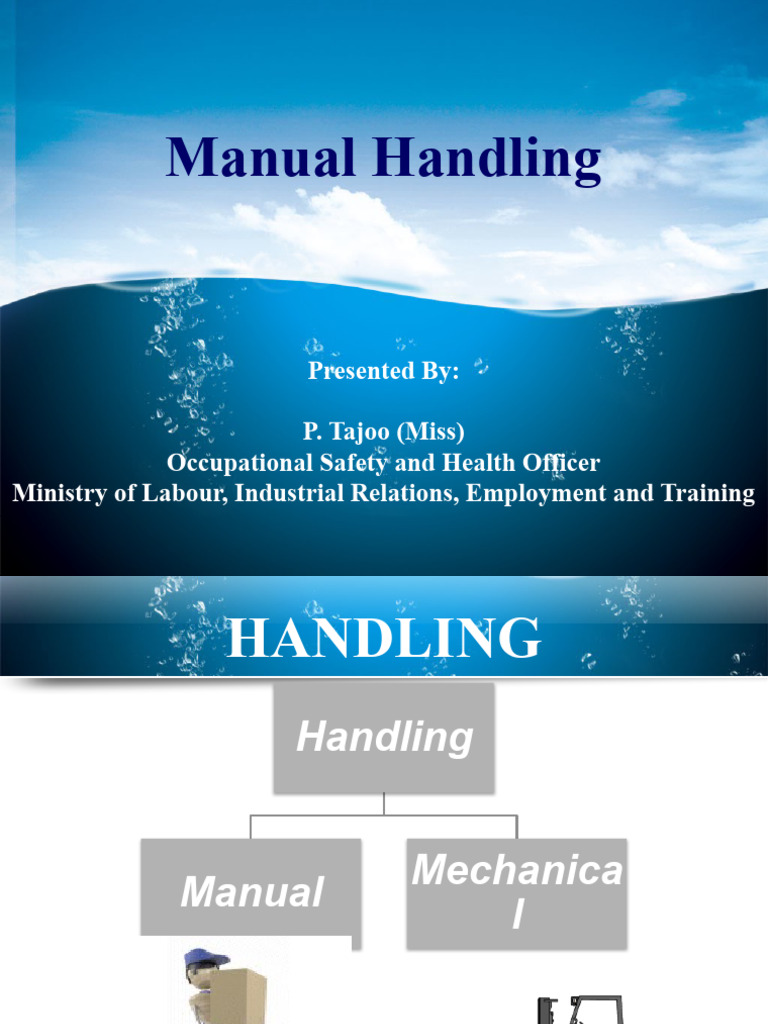 Manual Handling

Presented By:

P. Tajoo (Miss)
Occupational Safety and Health Officer
Ministry of Labour, Industrial Relations, Employment and Training

HANDLING

Handling

Manual

Mechanica
l